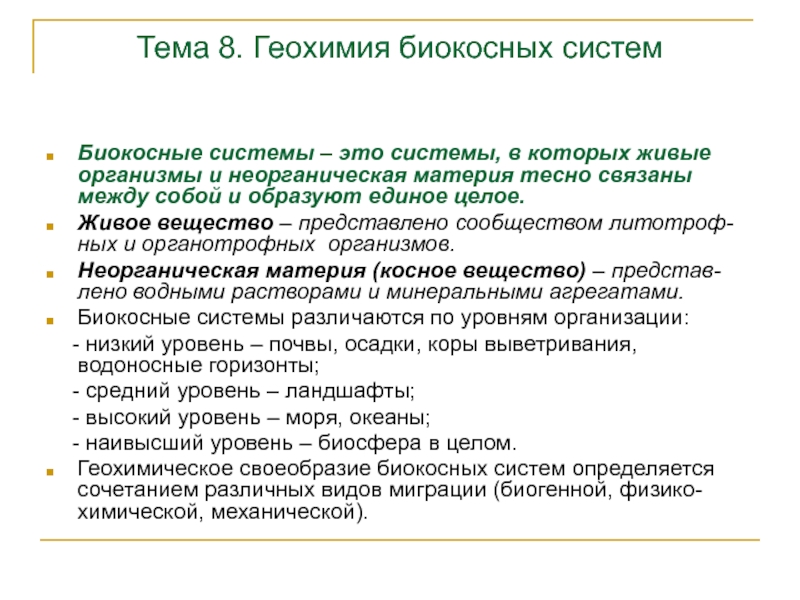 Тема 8. Геохимия биокосных систем

Биокосные системы – это системы, в которых живые организмы и неорганическая материя тесно связаны между собой и образуют единое целое.

Живое вещество – представлено сообществом литотрофных и органотрофных организмов.

Неорганическая материя (косное вещество) – представлено водными растворами и минеральными агрегатами.

Биокосные системы различаются по уровням организации:

- низкий уровень – почвы, осадки, коры выветривания, водоносные горизонты;

- средний уровень – ландшафты;

- высокий уровень – моря, океаны;

- наивысший уровень – биосфера в целом.

Геохимическое своеобразие биокосных систем определяется сочетанием различных видов миграции (биогенной, физико-химической, механической).